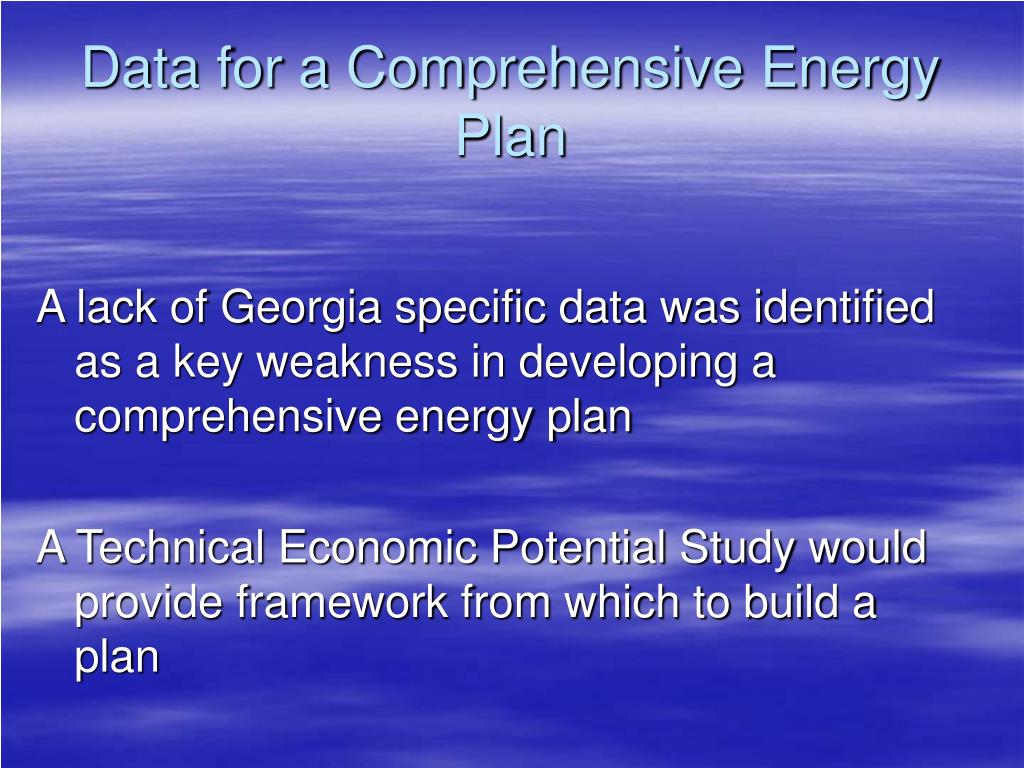 Data for a Comprehensive Energy Plan

A lack of Georgia specific data was identified as a key weakness in developing a comprehensive energy plan

A Technical Economic Potential Study would provide framework from which to build a plan